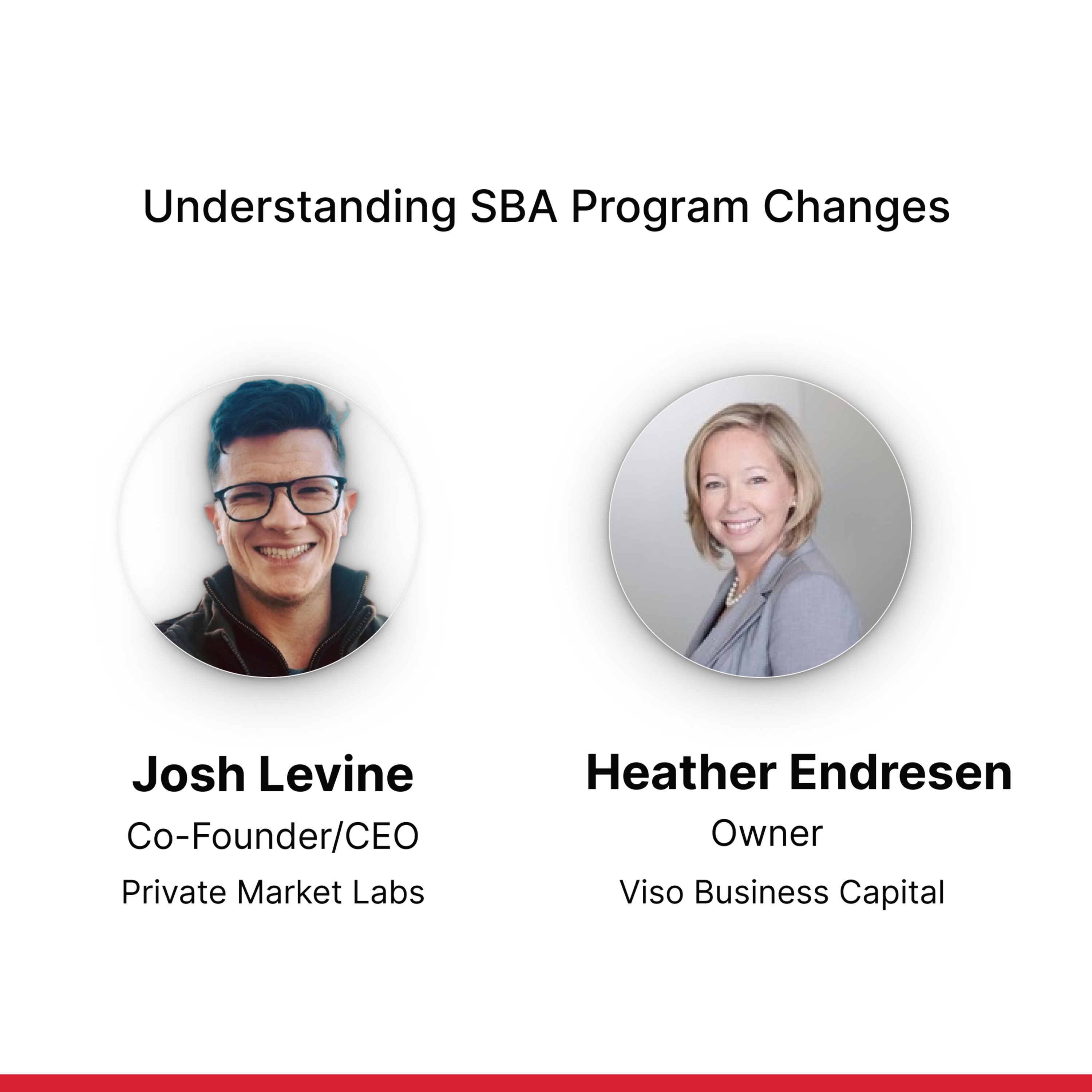 Understanding SBA Program Changes

Josh Levine
Co-Founder/CEO
Private Market Labs

Heather Endresen
Owner
Viso Business Capital